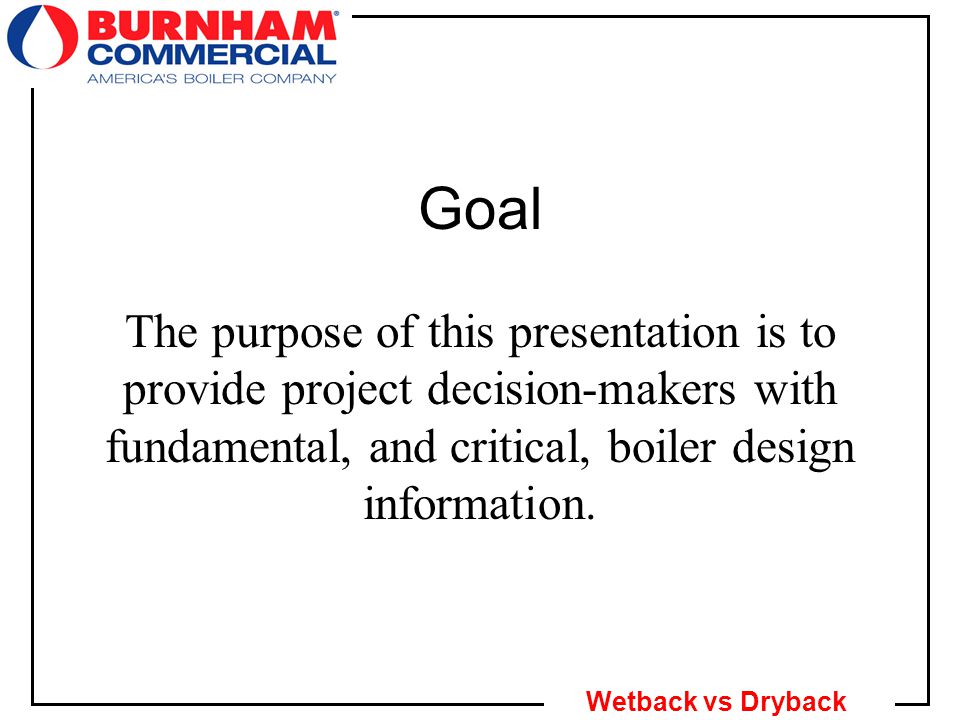 BURNHAM®
COMMERCIAL
AMERICA'S BOILER COMPANY

Goal

The purpose of this presentation is to provide project decision-makers with fundamental, and critical, boiler design information.

Wetback vs Dryback